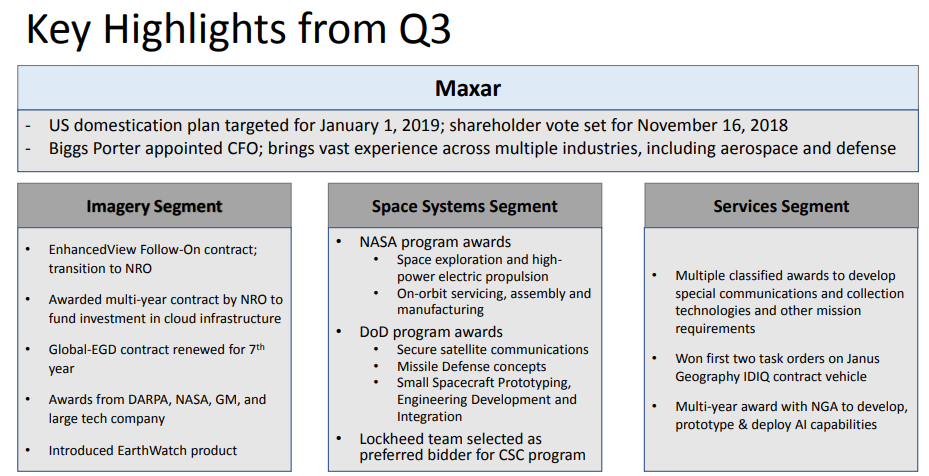 Key Highlights from Q3

Maxar

- US domestication plan targeted for January 1, 2019; shareholder vote set for November 16, 2018
- Biggs Porter appointed CFO; brings vast experience across multiple industries, including aerospace and defense

Imagery Segment

• EnhancedView Follow-On contract; transition to NRO
• Awarded multi-year contract by NRO to fund investment in cloud infrastructure
• Global-EGD contract renewed for 7$^{th}$ year
• Awards from DARPA, NASA, GM, and large tech company
• Introduced EarthWatch product

Space Systems Segment

• NASA program awards
  • Space exploration and high-power electric propulsion
  • On-orbit servicing, assembly and manufacturing
• DoD program awards
  • Secure satellite communications
  • Missile Defense concepts
  • Small Spacecraft Prototyping, Engineering Development and Integration
• Lockheed team selected as preferred bidder for CSC program

Services Segment

• Multiple classified awards to develop special communications and collection technologies and other mission requirements
• Won first two task orders on Janus Geography IDIQ contract vehicle
• Multi-year award with NGA to develop, prototype & deploy AI capabilities